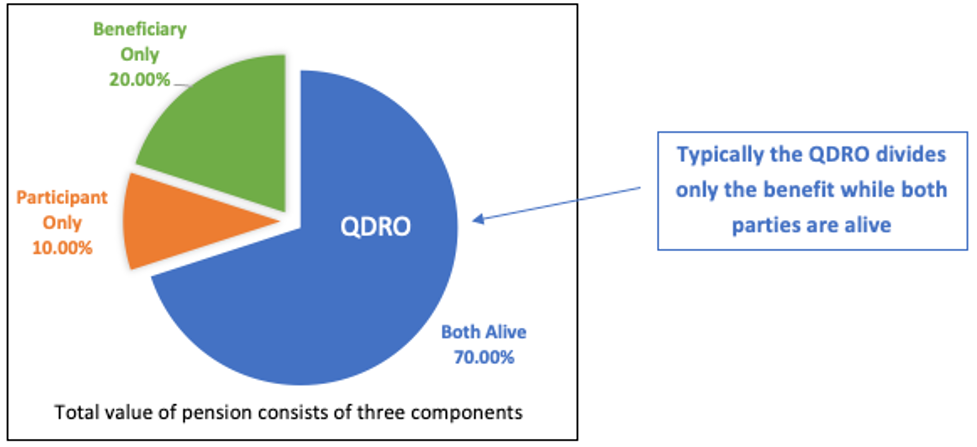 Beneficiary Only 20.00%

Participant Only 10.00%

QDRO

Both Alive 70.00%

Total value of pension consists of three components

Typically the QDRO divides only the benefit while both parties are alive